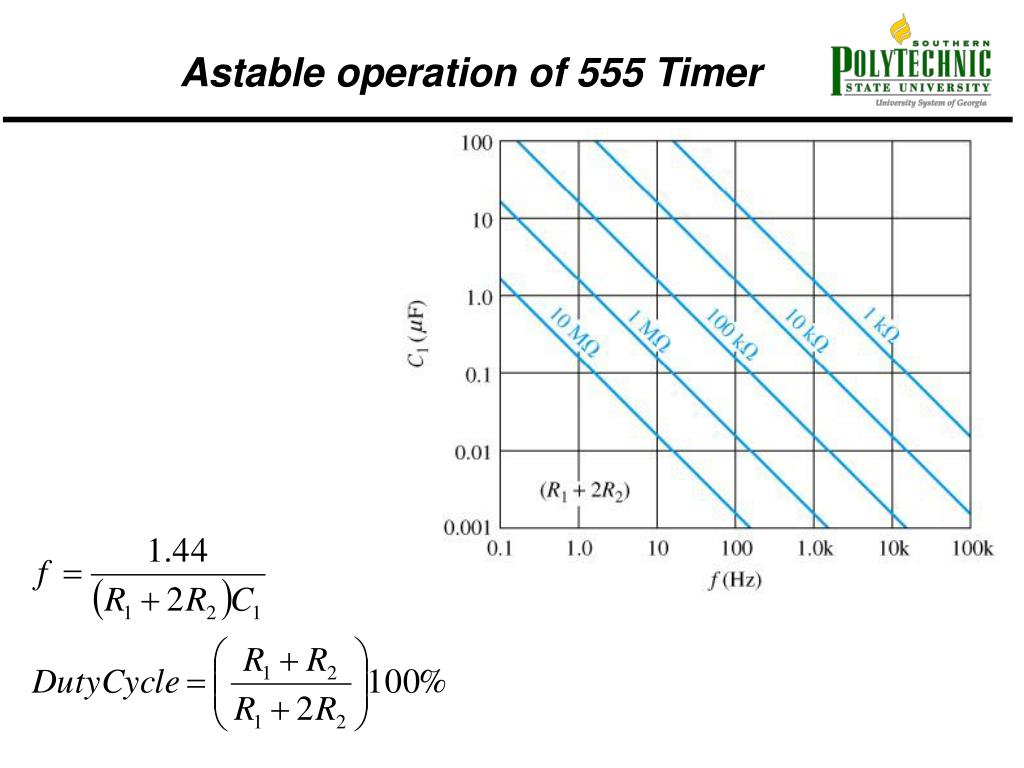 Astable operation of 555 Timer

SOUTHERN POLYTECHNIC STATE UNIVERSITY
University System of Georgia

100
10
1.0
0.1
0.01
0.001
$C_1$ ($\mu$F)

10 MΩ
1 MΩ
100 kΩ
10 kΩ
1 kΩ

$(R_1 + 2R_2)$

0.1 1.0 10 100 1.0k 10k 100k
$f$ (Hz)

$f = \frac{1.44}{(R_1 + 2R_2)C_1}$

$DutyCycle = \left(\frac{R_1 + R_2}{R_1 + 2R_2}\right)100\%$